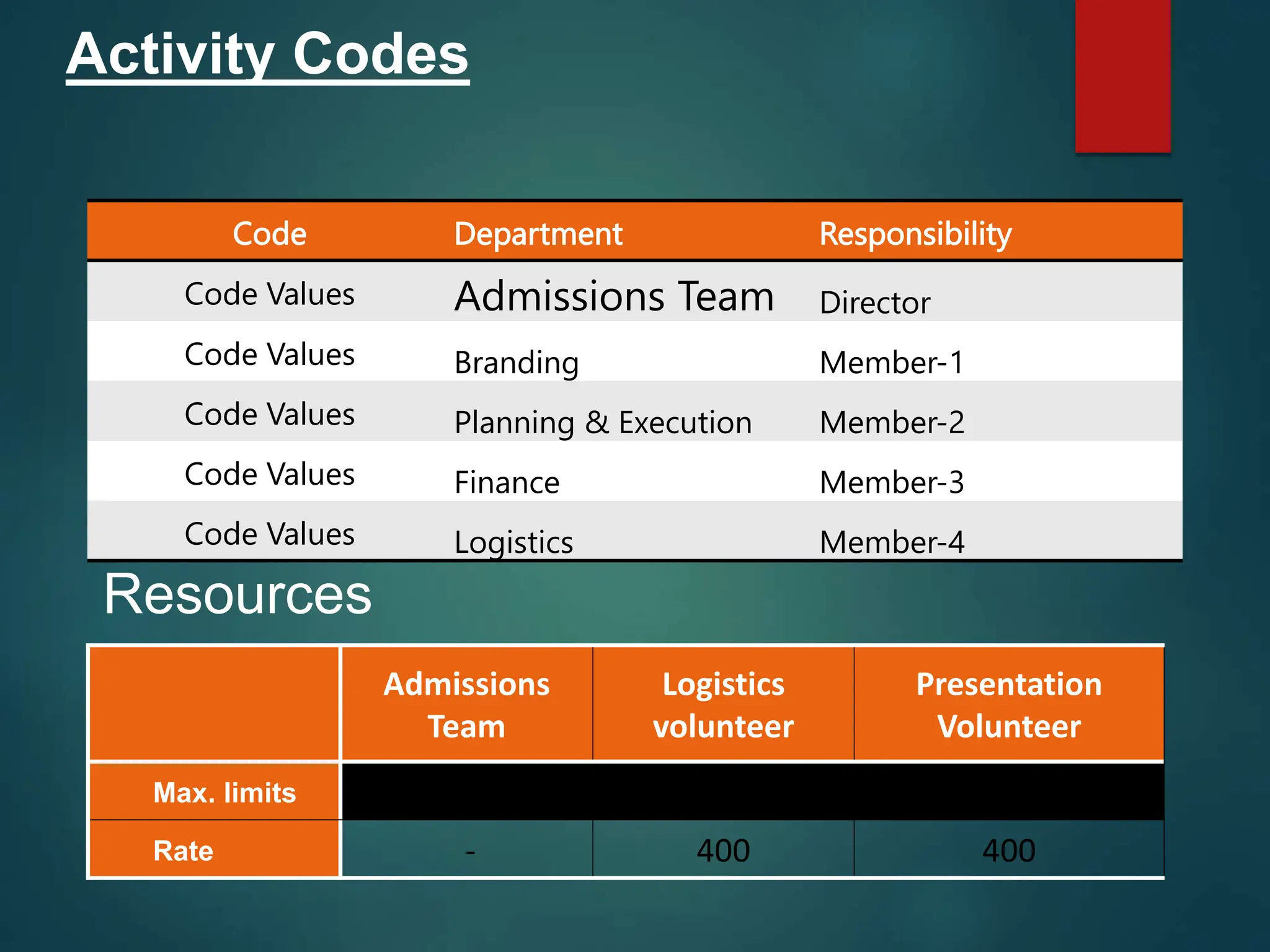 Activity Codes

| Code | Department | Responsibility |
|---|---|---|
| Code Values | Admissions Team | Director |
| Code Values | Branding | Member-1 |
| Code Values | Planning & Execution | Member-2 |
| Code Values | Finance | Member-3 |
| Code Values | Logistics | Member-4 |

Resources

| | Admissions Team | Logistics volunteer | Presentation Volunteer |
|---|---|---|---|
| Max. limits | | | |
| Rate | - | 400 | 400 |